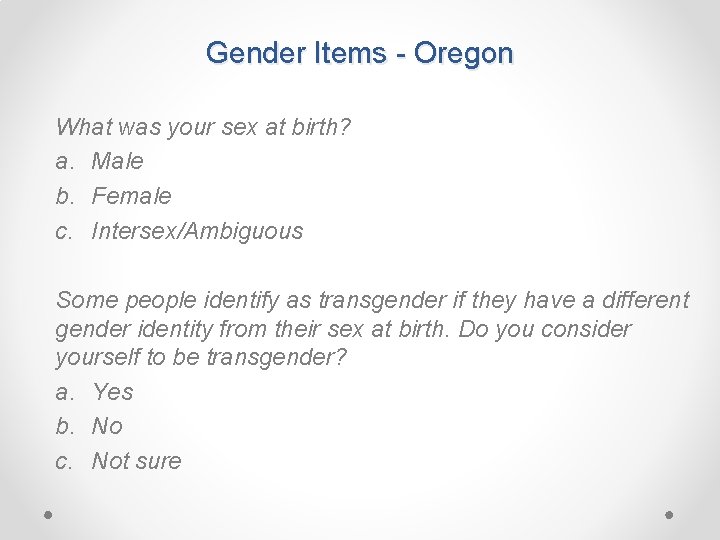 Gender Items - Oregon

What was your sex at birth?
a. Male
b. Female
c. Intersex/Ambiguous

Some people identify as transgender if they have a different gender identity from their sex at birth. Do you consider yourself to be transgender?
a. Yes
b. No
c. Not sure